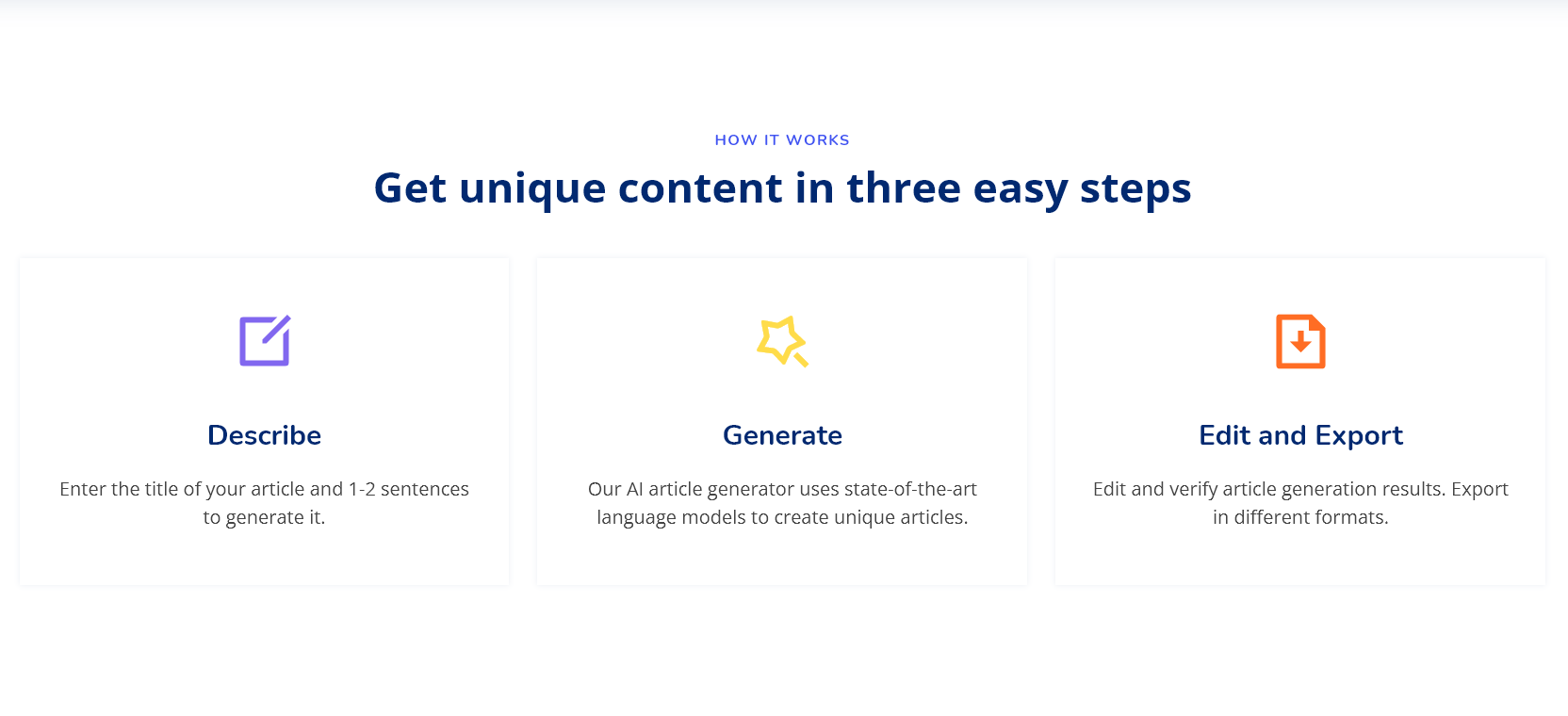 HOW IT WORKS

Get unique content in three easy steps

Describe

Enter the title of your article and 1-2 sentences to generate it.

Generate

Our AI article generator uses state-of-the-art language models to create unique articles.

Edit and Export

Edit and verify article generation results. Export in different formats.